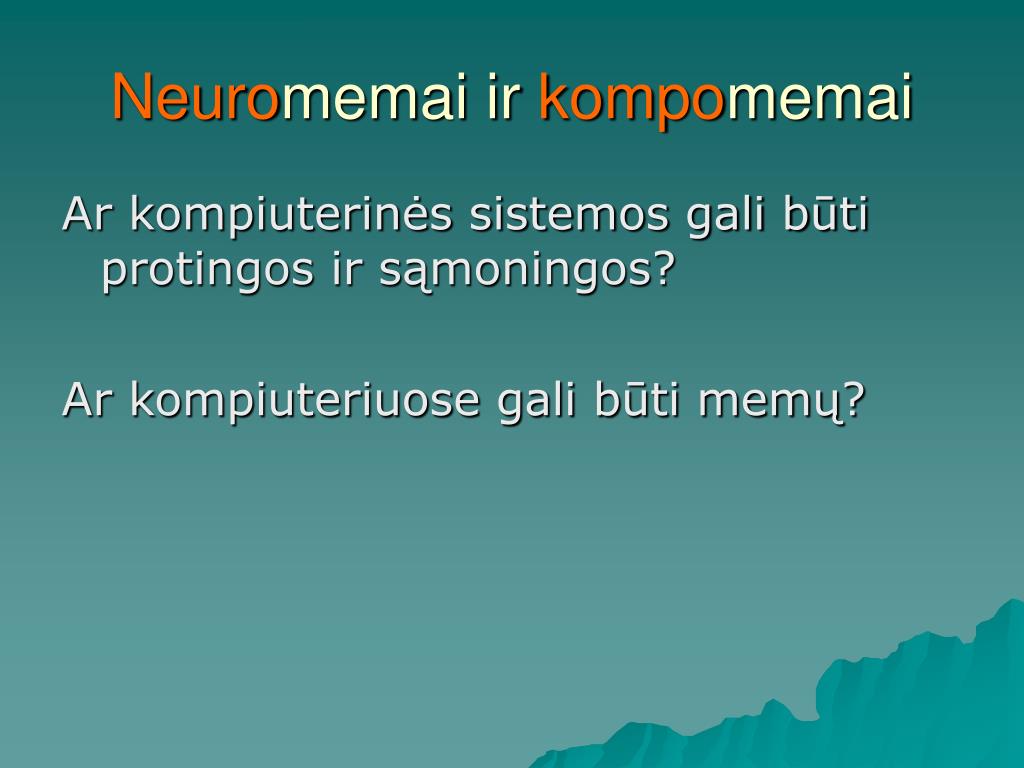 Neuromemai ir kompomemai

Ar kompiuterinės sistemos gali būti protingos ir sąmoningos?

Ar kompiuteriuose gali būti memų?